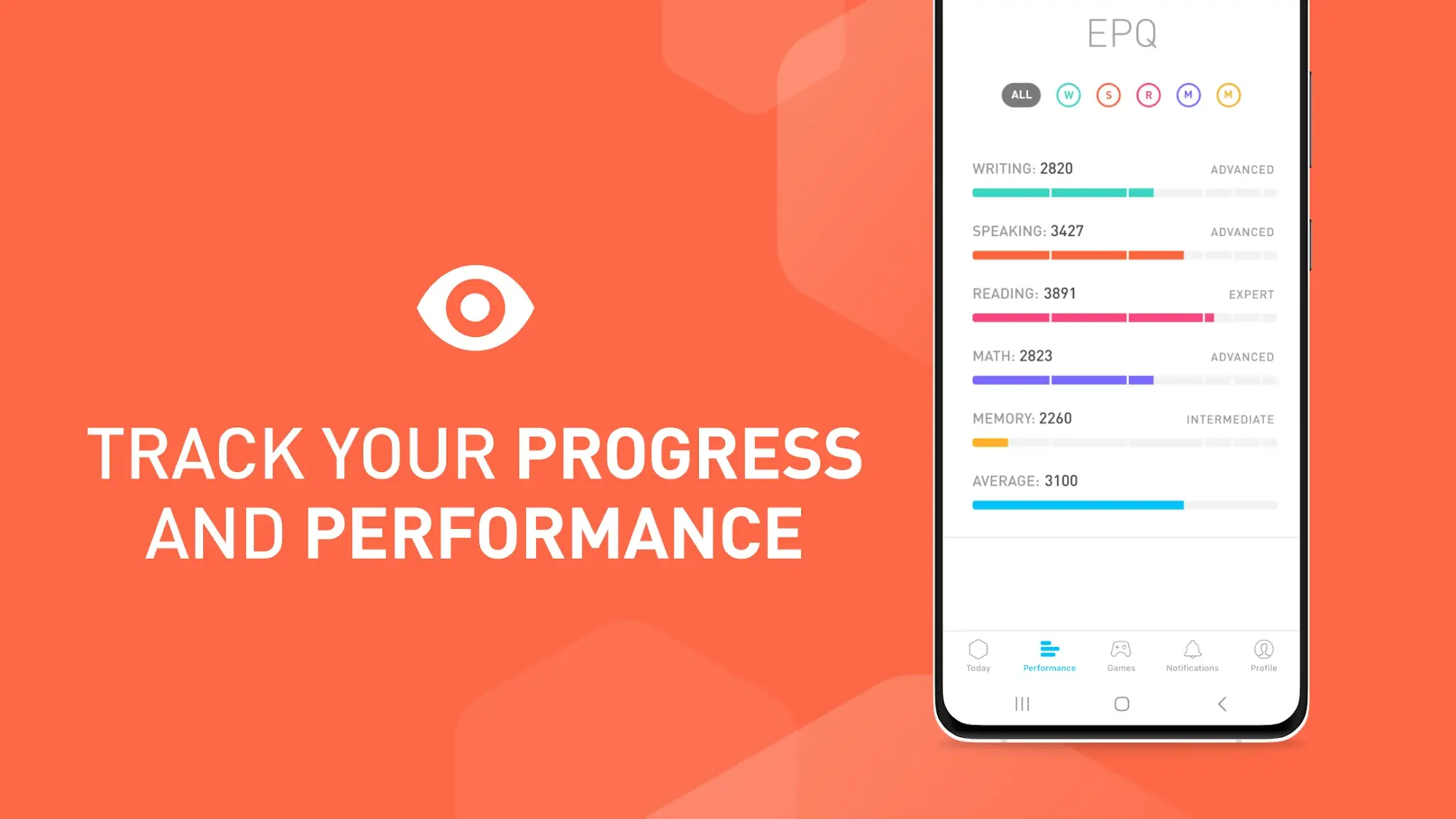 TRACK YOUR PROGRESS AND PERFORMANCE

EPQ

ALL W S R M M

WRITING: 2820 ADVANCED

SPEAKING: 3427 ADVANCED

READING: 3891 EXPERT

MATH: 2823 ADVANCED

MEMORY: 2260 INTERMEDIATE

AVERAGE: 3100

Today Performance Games Notifications Profile